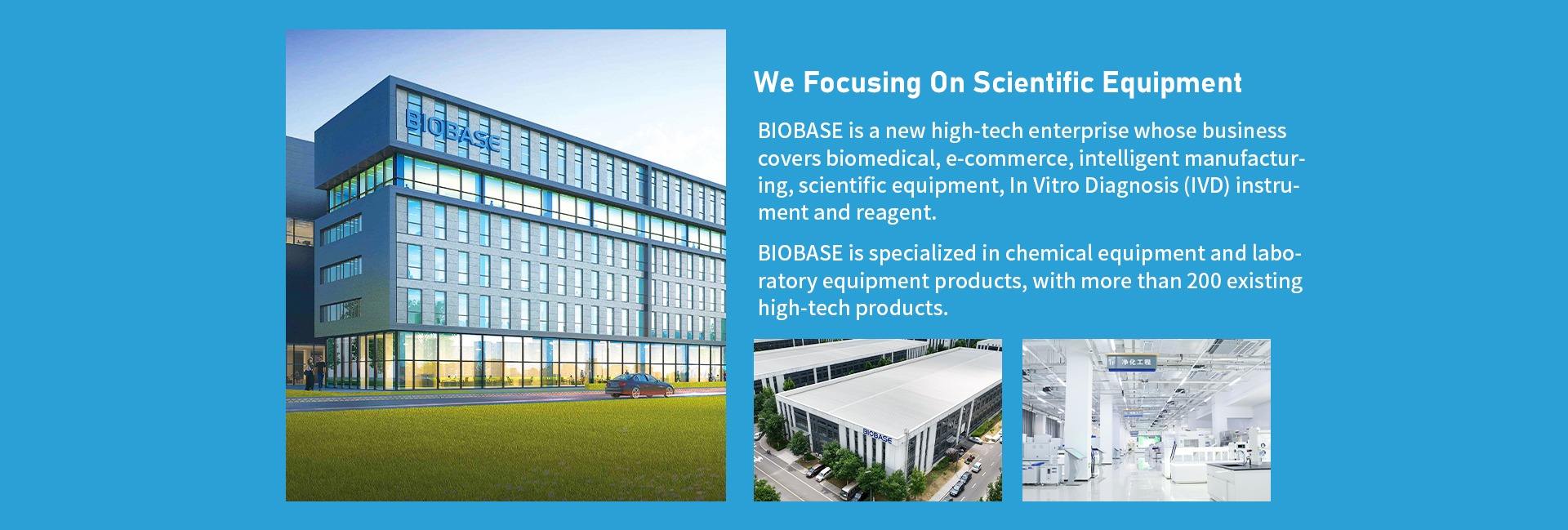 BIOBASE

We Focusing On Scientific Equipment

BIOBASE is a new high-tech enterprise whose business covers biomedical, e-commerce, intelligent manufacturing, scientific equipment, In Vitro Diagnosis (IVD) instrument and reagent.

BIOBASE is specialized in chemical equipment and laboratory equipment products, with more than 200 existing high-tech products.

BIOBASE

净化工程